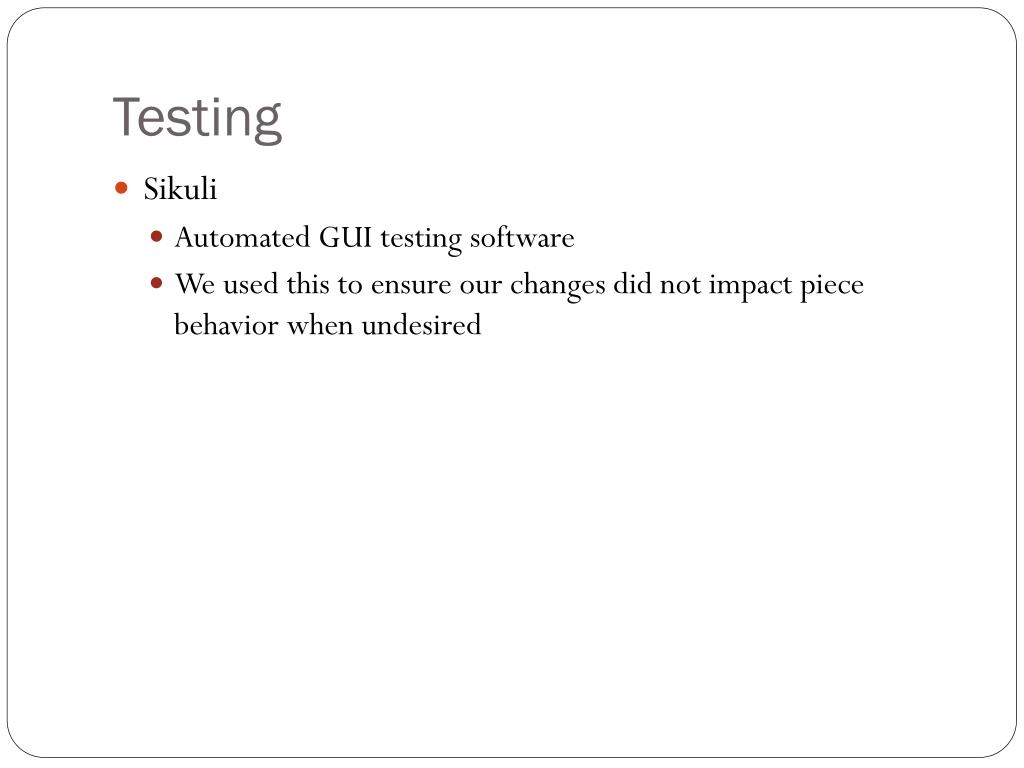 Testing

- Sikuli
  - Automated GUI testing software
  - We used this to ensure our changes did not impact piece behavior when undesired